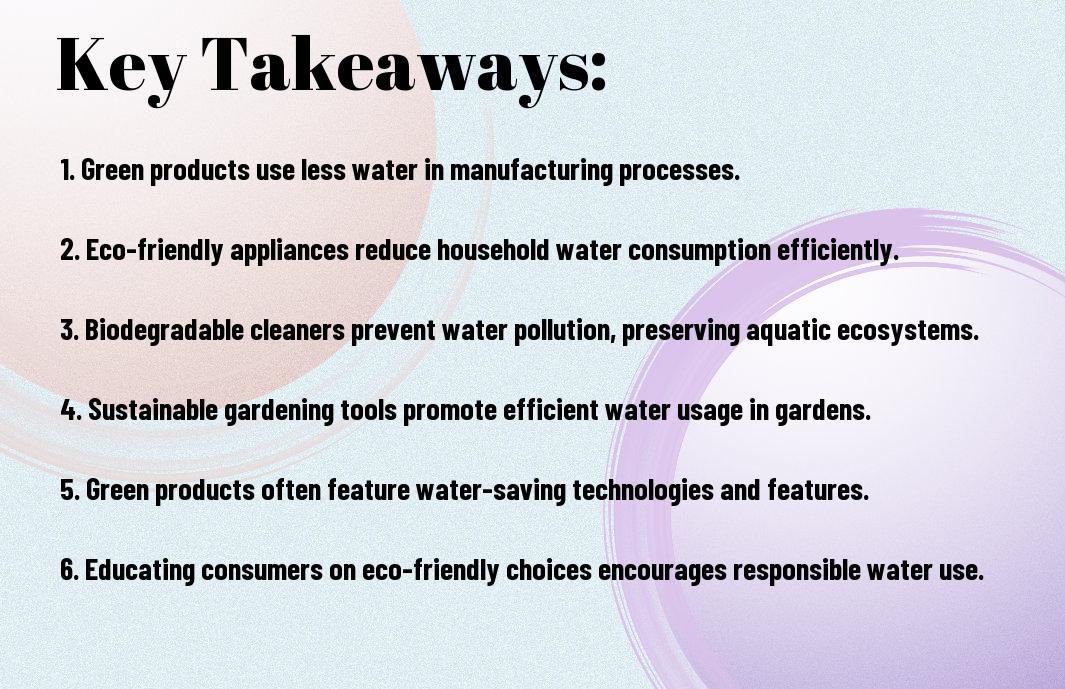 Key Takeaways:

1. Green products use less water in manufacturing processes.

2. Eco-friendly appliances reduce household water consumption efficiently.

3. Biodegradable cleaners prevent water pollution, preserving aquatic ecosystems.

4. Sustainable gardening tools promote efficient water usage in gardens.

5. Green products often feature water-saving technologies and features.

6. Educating consumers on eco-friendly choices encourages responsible water use.